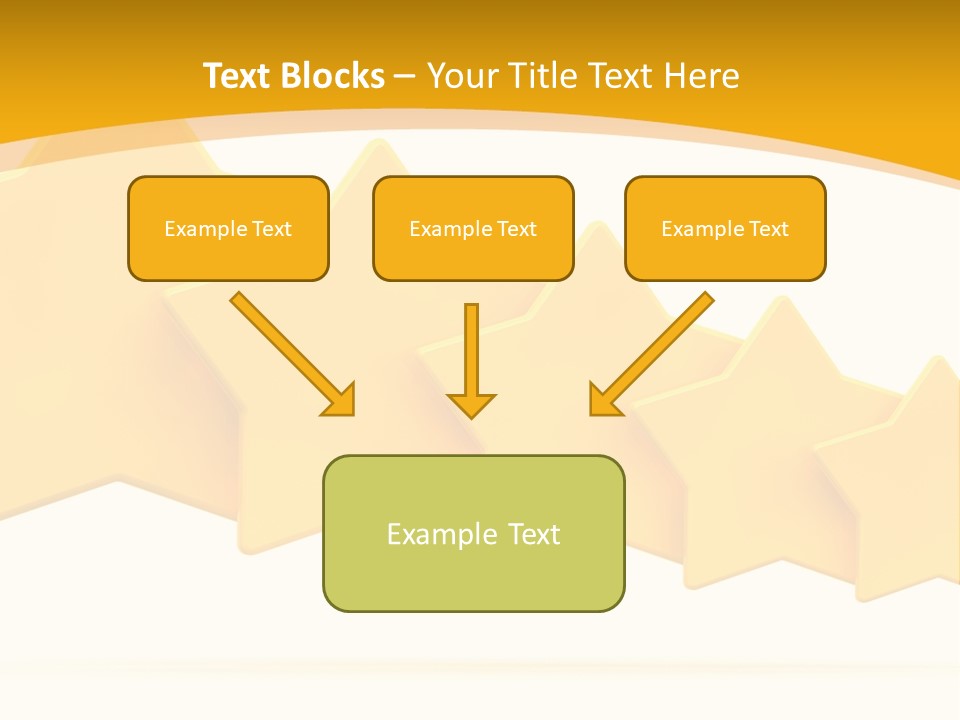 Text Blocks – Your Title Text Here

Example Text

Example Text

Example Text

Example Text